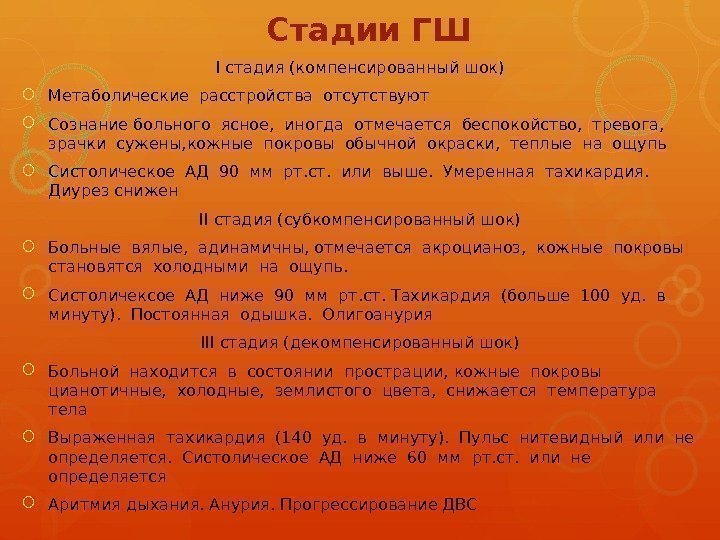 Стадии ГШ

I стадия (компенсированный шок)

Метаболические расстройства отсутствуют

Сознание больного ясное, иногда отмечается беспокойство, тревога, зрачки сужены,кожные покровы обычной окраски, теплые на ощупь

Систолическое АД 90 мм рт.ст. или выше. Умеренная тахикардия. Диурез снижен

II стадия (субкомпенсированный шок)

Больные вялые, адинамичны, отмечается акроцианоз, кожные покровы становятся холодными на ощупь.

Систоличексое АД ниже 90 мм рт.ст. Тахикардия (больше 100 уд. в минуту). Постоянная одышка. Олигоанурия

III стадия (декомпенсированный шок)

Больной находится в состоянии прострации, кожные покровы цианотичные, холодные, землистого цвета, снижается температура тела

Выраженная тахикардия (140 уд. в минуту). Пульс нитевидный или не определяется. Систолическое АД ниже 60 мм рт.ст. или не определяется

Аритмия дыхания. Анурия. Прогрессирование ДВС